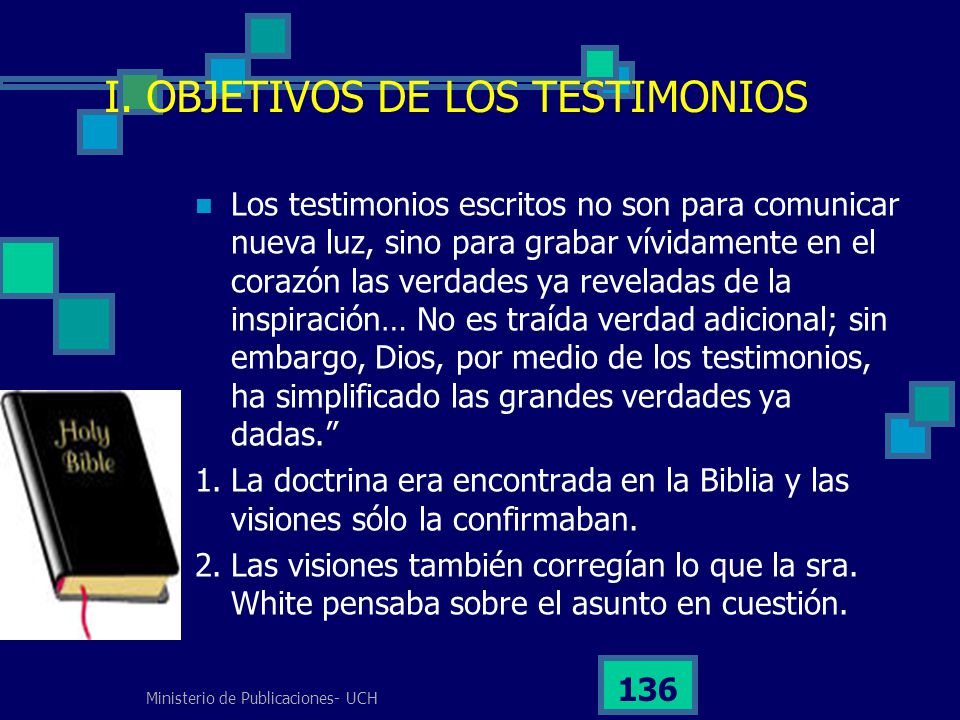 I. OBJETIVOS DE LOS TESTIMONIOS

Los testimonios escritos no son para comunicar nueva luz, sino para grabar vívidamente en el corazón las verdades ya reveladas de la inspiración… No es traída verdad adicional; sin embargo, Dios, por medio de los testimonios, ha simplificado las grandes verdades ya dadas.”

1. La doctrina era encontrada en la Biblia y las visiones sólo la confirmaban.
2. Las visiones también corregían lo que la sra. White pensaba sobre el asunto en cuestión.

Holy Bible

Ministerio de Publicaciones- UCH

136